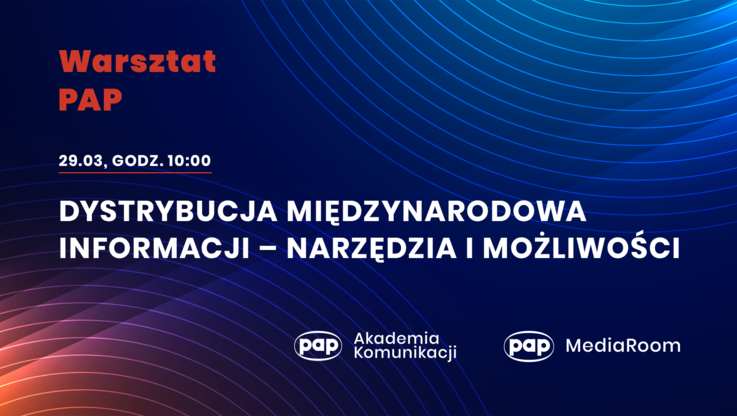 Warsztat
PAP

29.03, GODZ. 10:00

DYSTRYBUCJA MIĘDZYNARODOWA INFORMACJI – NARZĘDZIA I MOŻLIWOŚCI

pap Akademia Komunikacji

pap MediaRoom